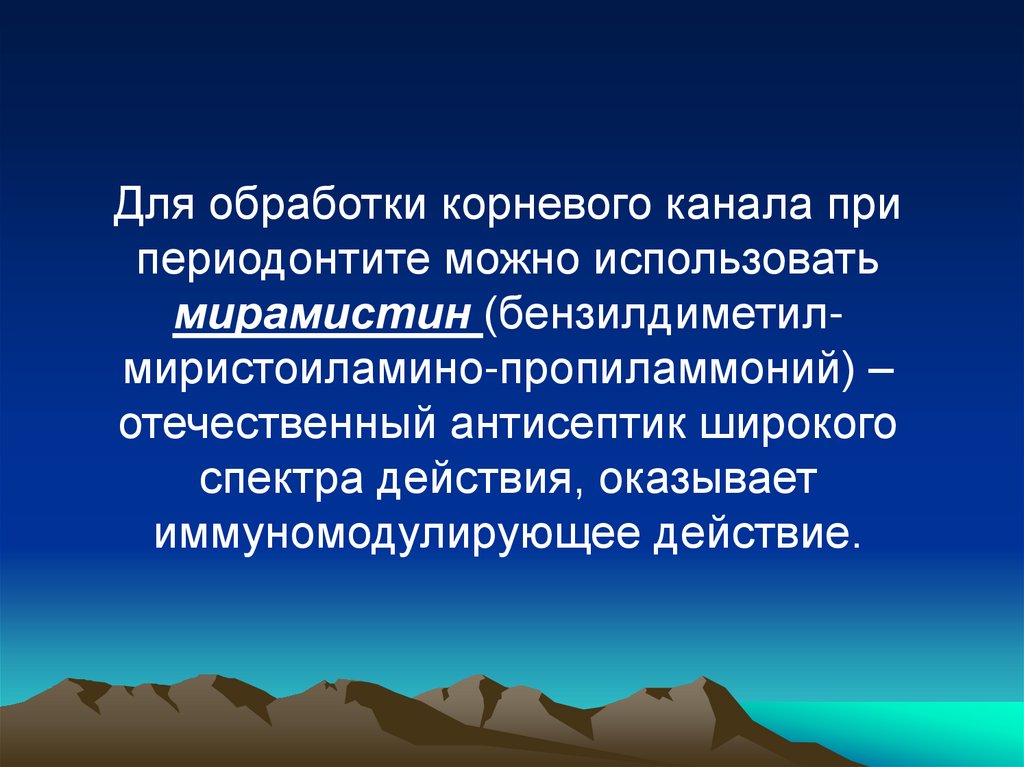 Для обработки корневого канала при периодонтите можно использовать мирамистин (бензилдиметил-миристоиламино-пропиламмоний) – отечественный антисептик широкого спектра действия, оказывает иммуномодулирующее действие.